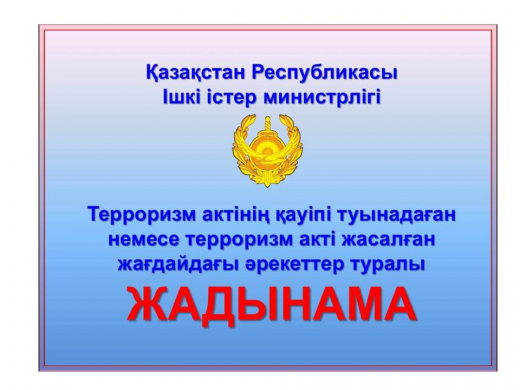 Қазақстан Республикасы
Ішкі істер министрлігі

Терроризм актінің қауіпі туынадаған немесе терроризм акті жасалған жағдайдағы әрекеттер туралы
ЖАДЫНАМА